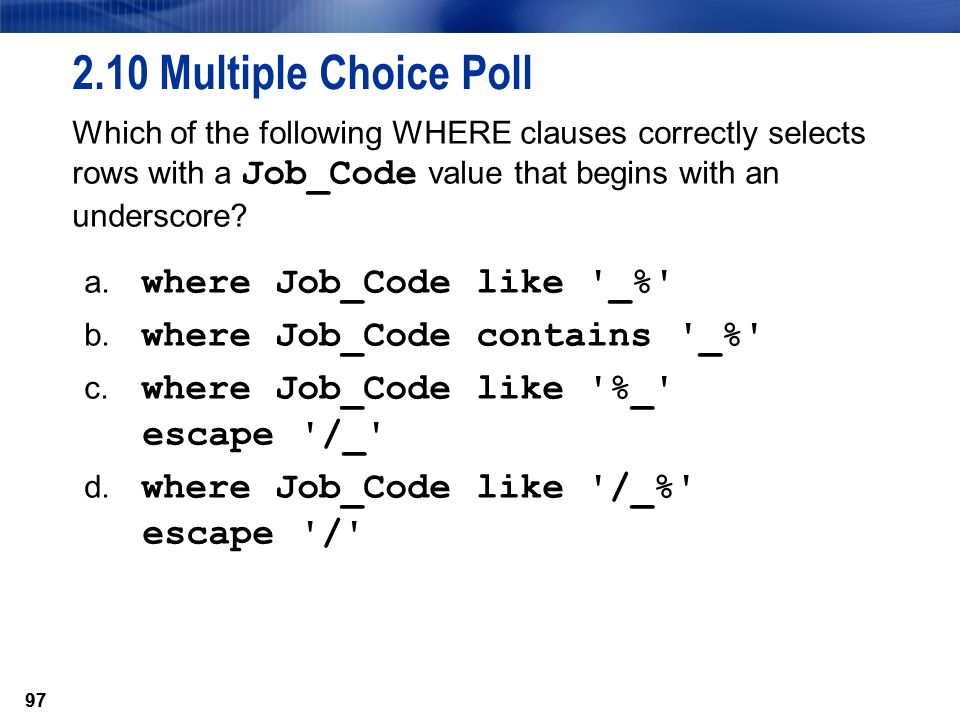 2.10 Multiple Choice Poll

Which of the following WHERE clauses correctly selects rows with a Job_Code value that begins with an underscore?

a. where Job_Code like '_%'
b. where Job_Code contains '_%'
c. where Job_Code like '%_' escape '/_'
d. where Job_Code like '/_%' escape '/'

97